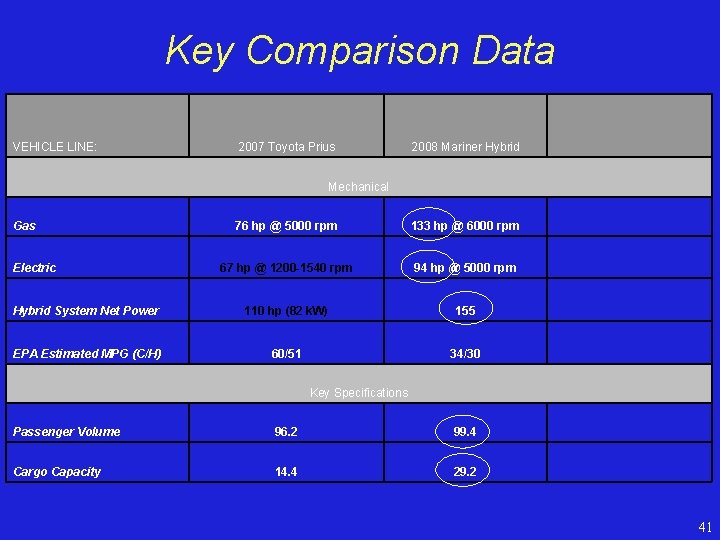 Key Comparison Data

| VEHICLE LINE: | 2007 Toyota Prius | 2008 Mariner Hybrid | |
|---|---|---|---|
| Mechanical | | | |
| Gas | 76 hp @ 5000 rpm | 133 hp @ 6000 rpm | |
| Electric | 67 hp @ 1200-1540 rpm | 94 hp @ 5000 rpm | |
| Hybrid System Net Power | 110 hp (82 kW) | 155 | |
| EPA Estimated MPG (C/H) | 60/51 | 34/30 | |
| Key Specifications | | | |
| Passenger Volume | 96.2 | 99.4 | |
| Cargo Capacity | 14.4 | 29.2 | |

41